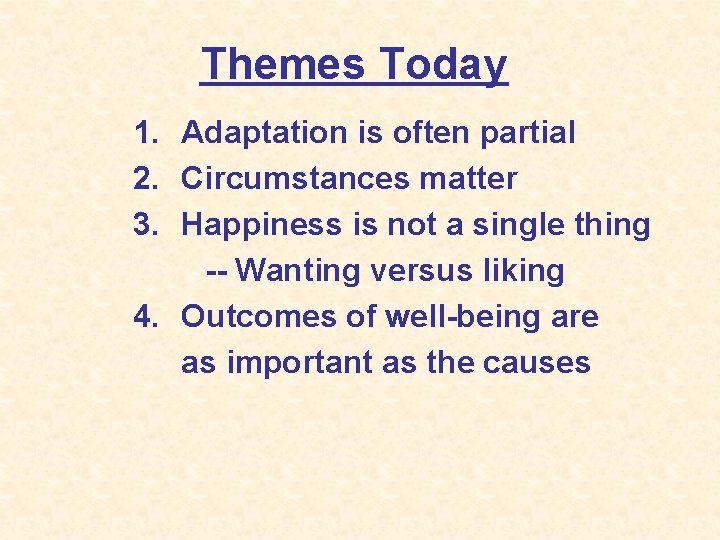 Themes Today

1. Adaptation is often partial
2. Circumstances matter
3. Happiness is not a single thing
-- Wanting versus liking
4. Outcomes of well-being are as important as the causes